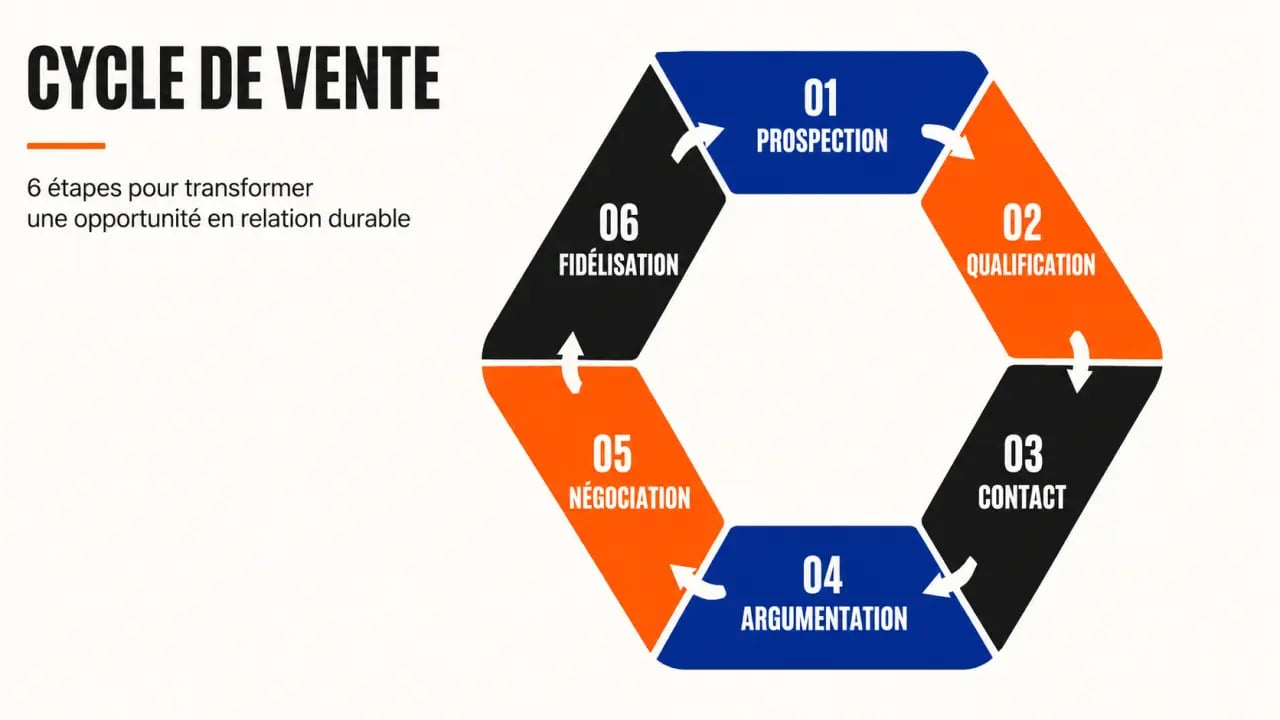 CYCLE DE VENTE

6 étapes pour transformer
une opportunité en relation durable

01
PROSPECTION

02
QUALIFICATION

03
CONTACT

04
ARGUMENTATION

05
NÉGOCIATION

06
FIDÉLISATION